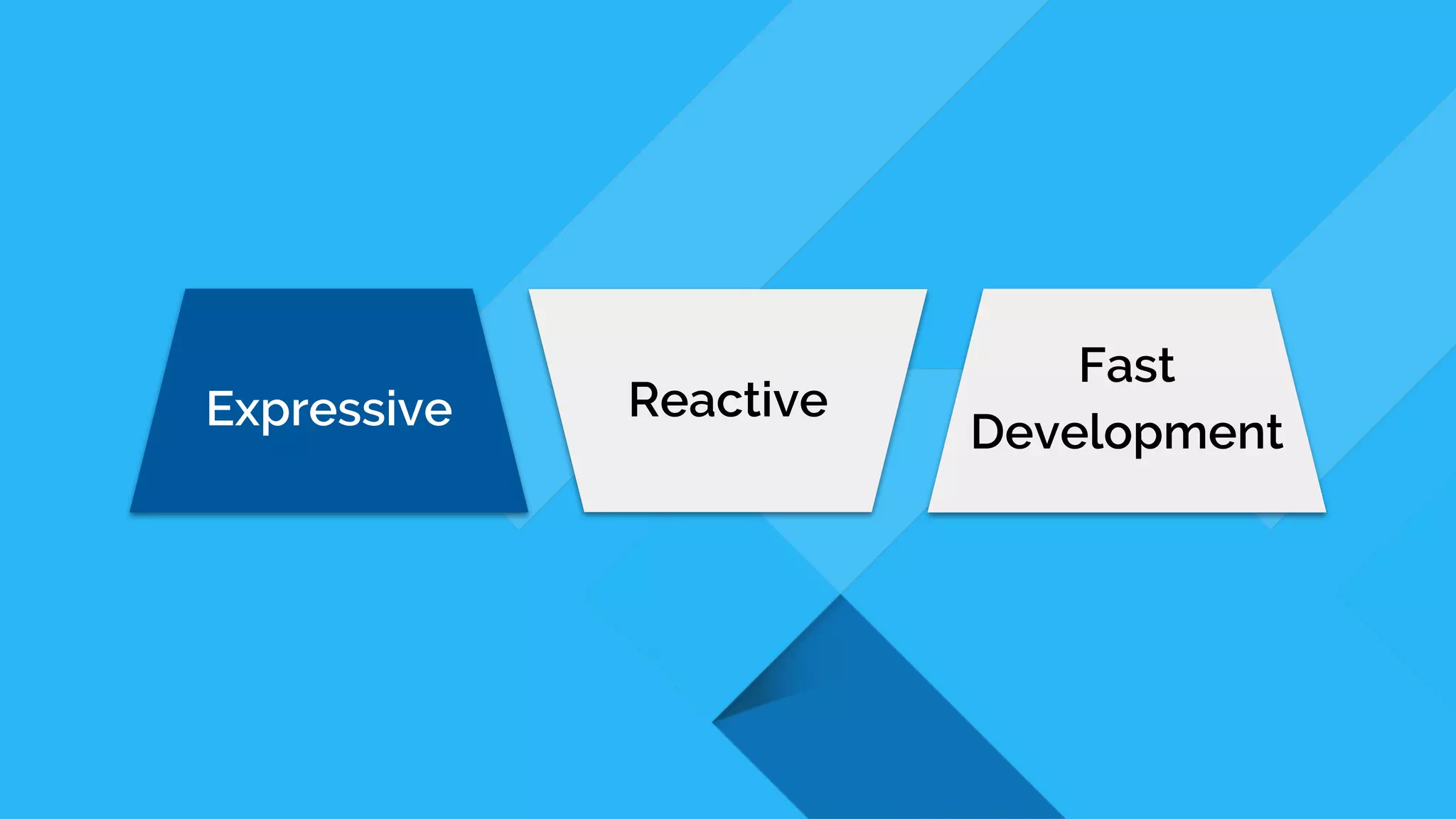 Expressive

Reactive

Fast Development